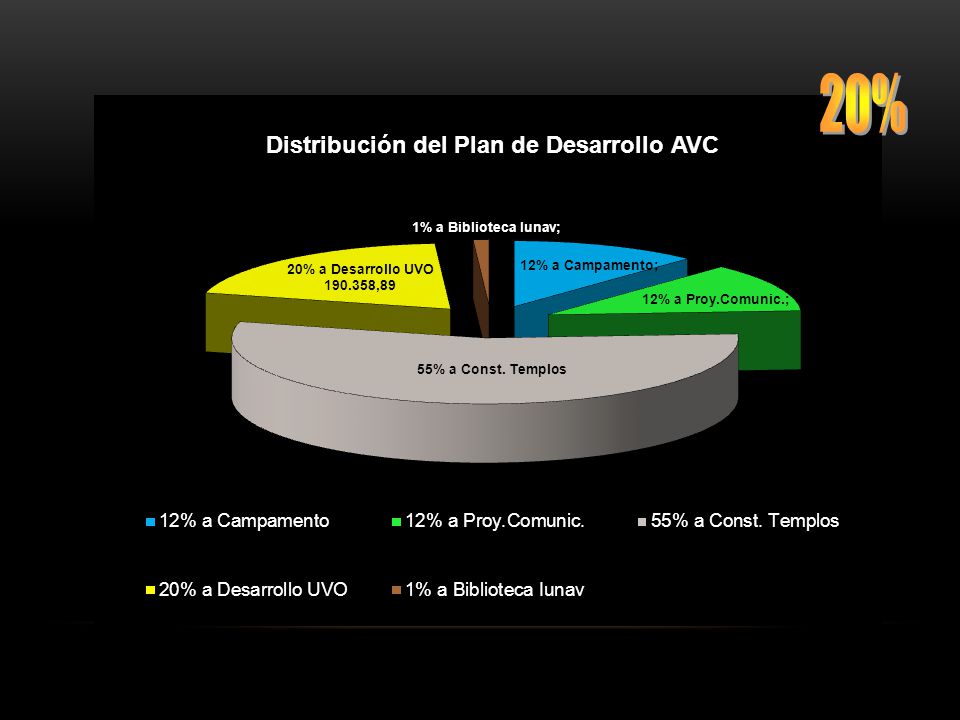 20%

Distribución del Plan de Desarrollo AVC

1% a Biblioteca Iunav;

20% a Desarrollo UVO 190.358,89

12% a Campamento;

12% a Proy.Comunic.;

55% a Const. Templos

12% a Campamento
12% a Proy.Comunic.
55% a Const. Templos
20% a Desarrollo UVO
1% a Biblioteca Iunav